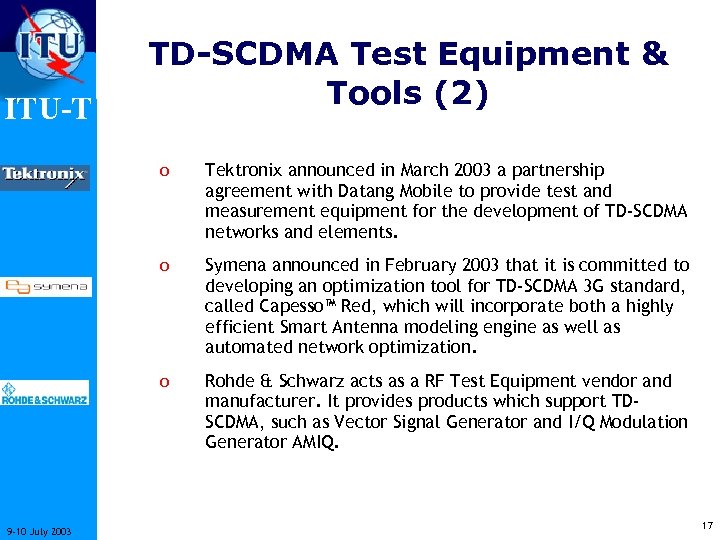 ITU

ITU-T

Tektronix

symena

ROHDE&SCHWARZ

TD-SCDMA Test Equipment & Tools (2)

o Tektronix announced in March 2003 a partnership agreement with Datang Mobile to provide test and measurement equipment for the development of TD-SCDMA networks and elements.

o Symena announced in February 2003 that it is committed to developing an optimization tool for TD-SCDMA 3G standard, called Capesso™ Red, which will incorporate both a highly efficient Smart Antenna modeling engine as well as automated network optimization.

o Rohde & Schwarz acts as a RF Test Equipment vendor and manufacturer. It provides products which support TD-SCDMA, such as Vector Signal Generator and I/Q Modulation Generator AMIQ.

9-10 July 2003

17